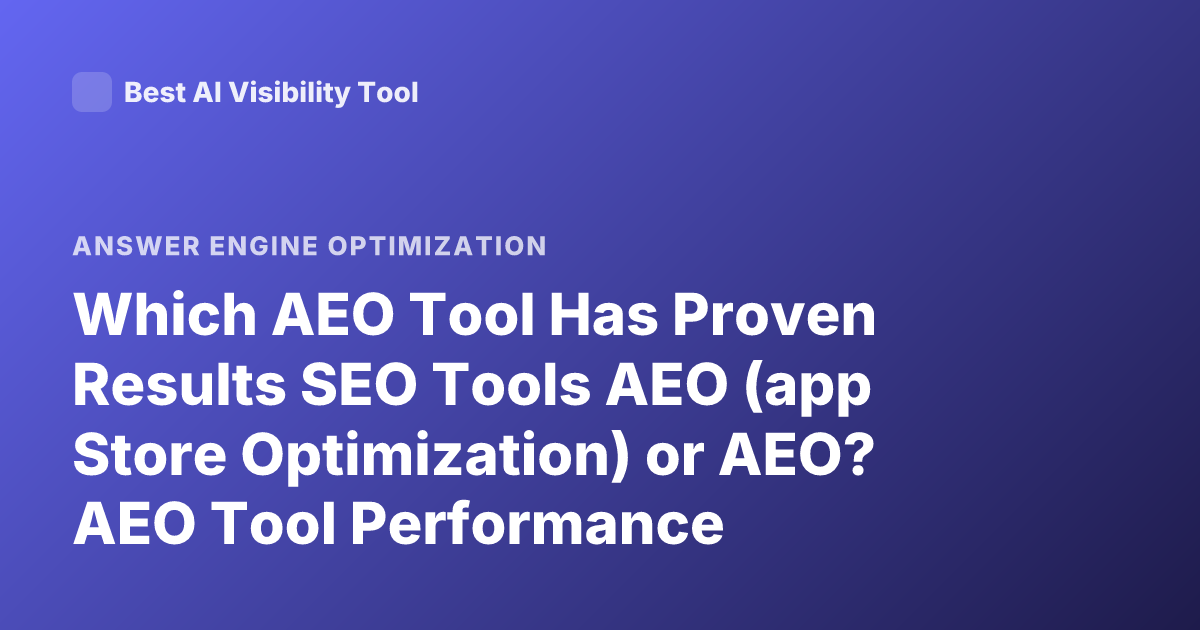 Best AI Visibility Tool

ANSWER ENGINE OPTIMIZATION

Which AEO Tool Has Proven Results SEO Tools AEO (app Store Optimization) or AEO? AEO Tool Performance